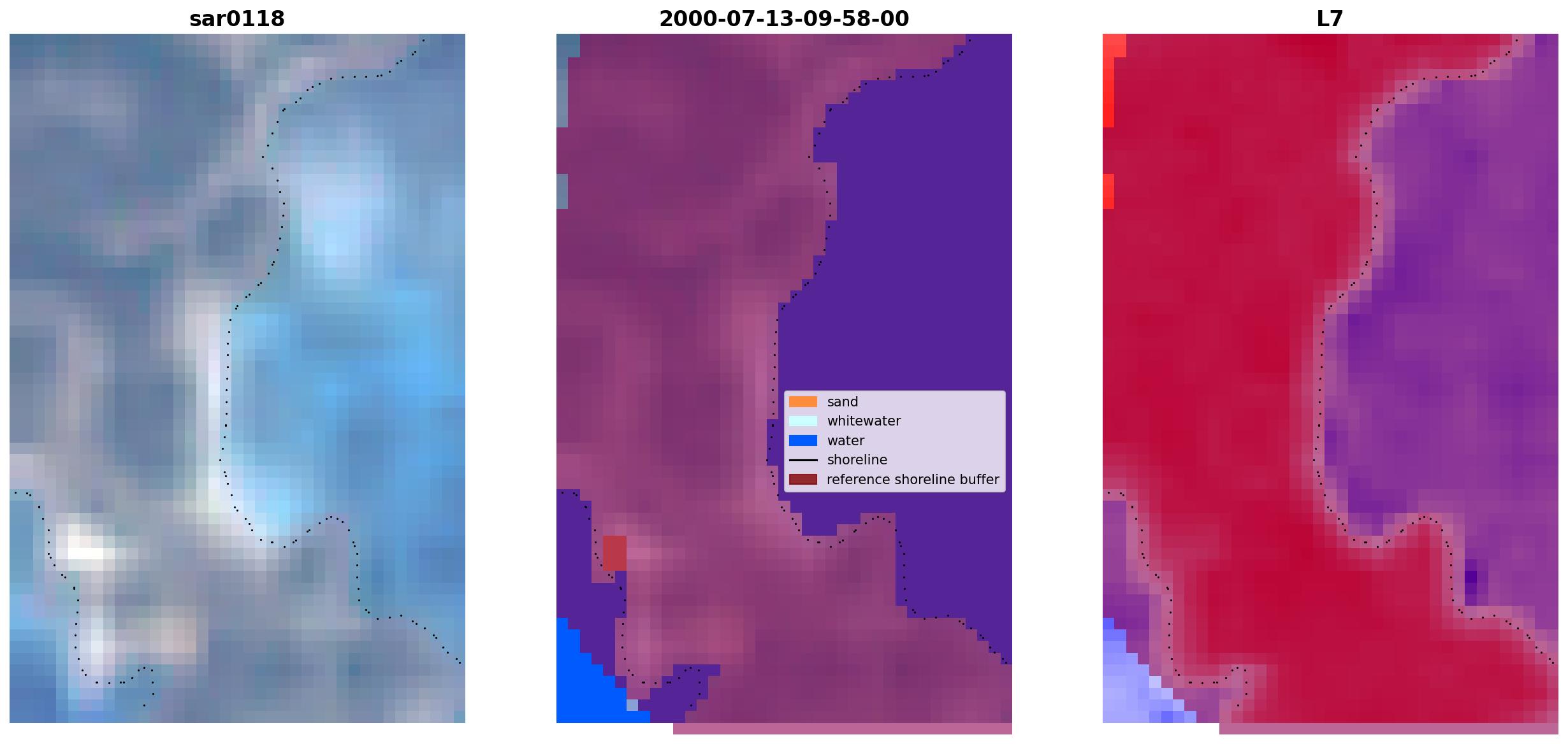 sar0118

2000-07-13-09-58-00

sand
whitewater
water
shoreline
reference shoreline buffer

L7